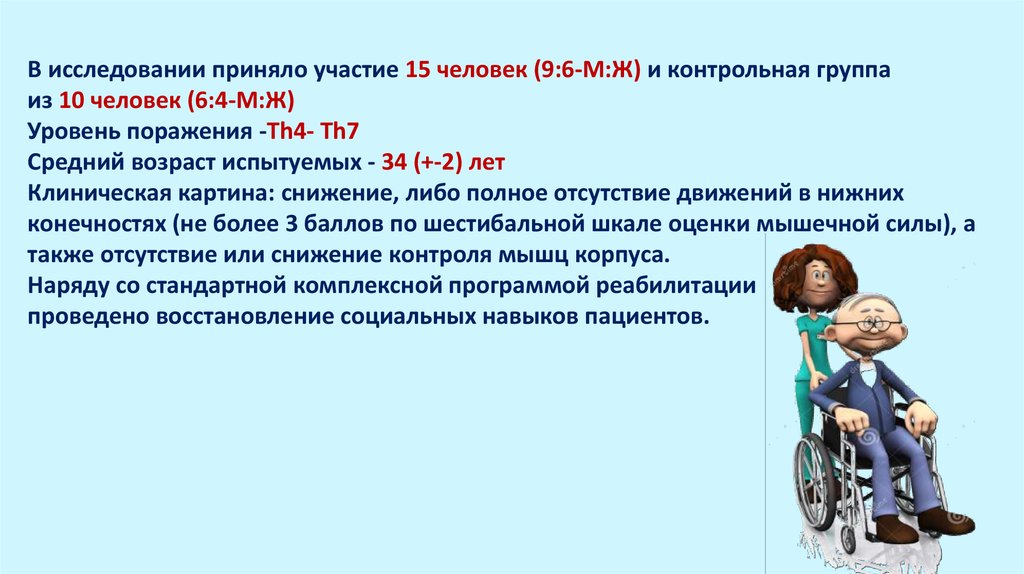 В исследовании приняло участие 15 человек (9:6-М:Ж) и контрольная группа из 10 человек (6:4-М:Ж)
Уровень поражения -Th4- Th7
Средний возраст испытуемых - 34 (+-2) лет
Клиническая картина: снижение, либо полное отсутствие движений в нижних конечностях (не более 3 баллов по шестибальной шкале оценки мышечной силы), а также отсутствие или снижение контроля мышц корпуса.
Наряду со стандартной комплексной программой реабилитации проведено восстановление социальных навыков пациентов.